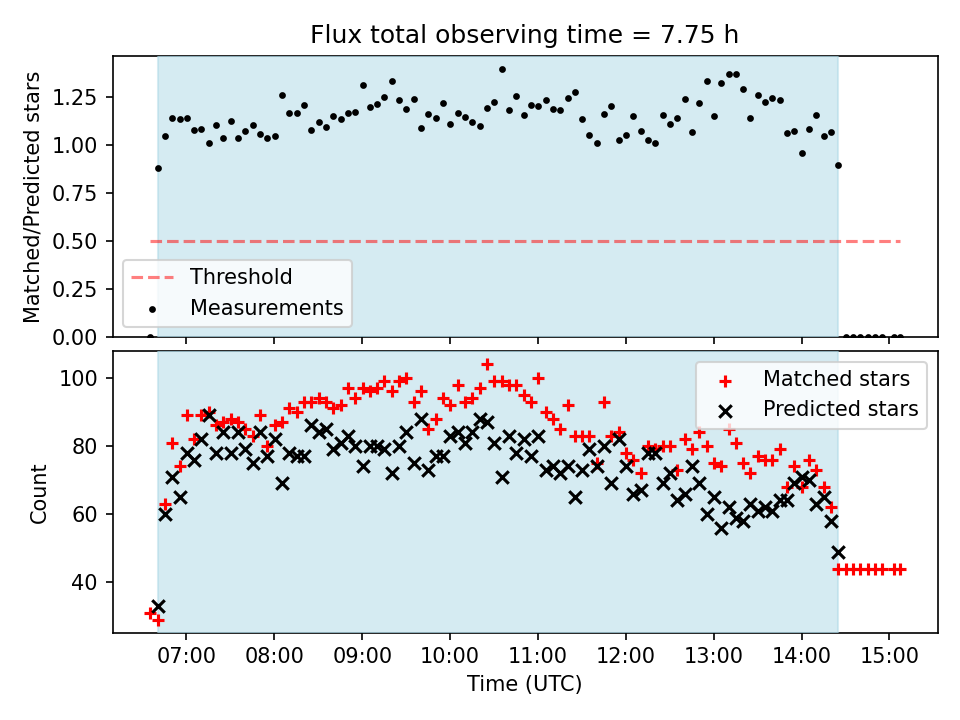 Flux total observing time = 7.75 h

Matched/Predicted stars

1.25
1.00
0.75
0.50
0.25
0.00

Threshold
Measurements

Count

100
80
60
40

Matched stars
Predicted stars

07:00 08:00 09:00 10:00 11:00 12:00 13:00 14:00 15:00
Time (UTC)